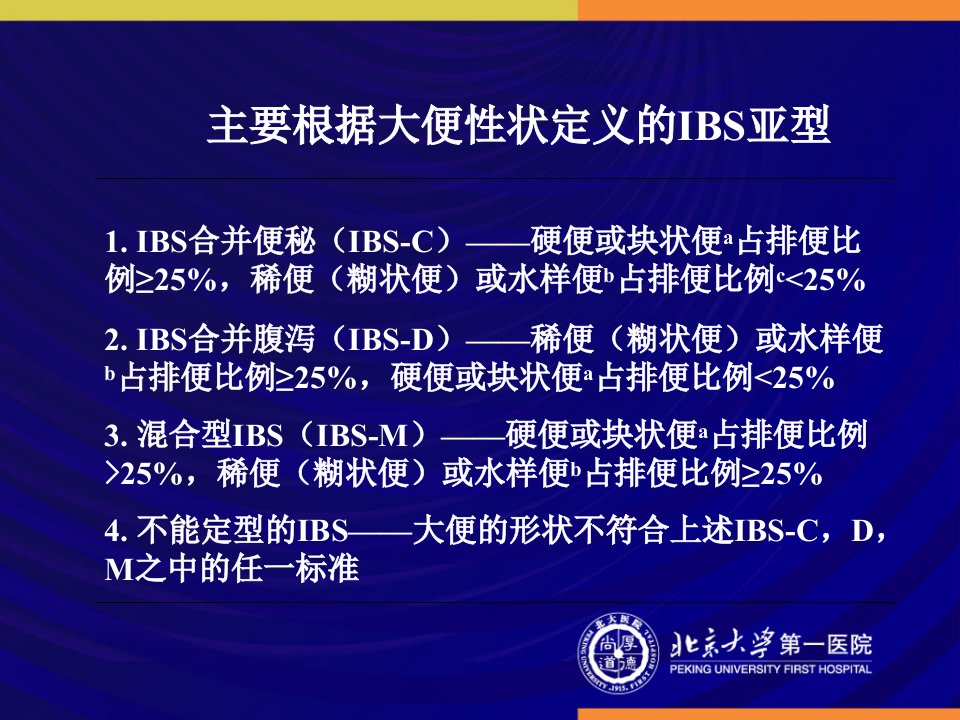 主要根据大便性状定义的IBS亚型

1. IBS合并便秘（IBS-C）——硬便或块状便$^{a}$占排便比例≥25%，稀便（糊状便）或水样便$^{b}$占排便比例$^{c}$<25%

2. IBS合并腹泻（IBS-D）——稀便（糊状便）或水样便$^{b}$占排便比例≥25%，硬便或块状便$^{a}$占排便比例<25%

3. 混合型IBS（IBS-M）——硬便或块状便$^{a}$占排便比例>25%，稀便（糊状便）或水样便$^{b}$占排便比例≥25%

4. 不能定型的IBS——大便的形状不符合上述IBS-C，D，M之中的任一标准

北京大学第一医院
PEKING UNIVERSITY FIRST HOSPITAL